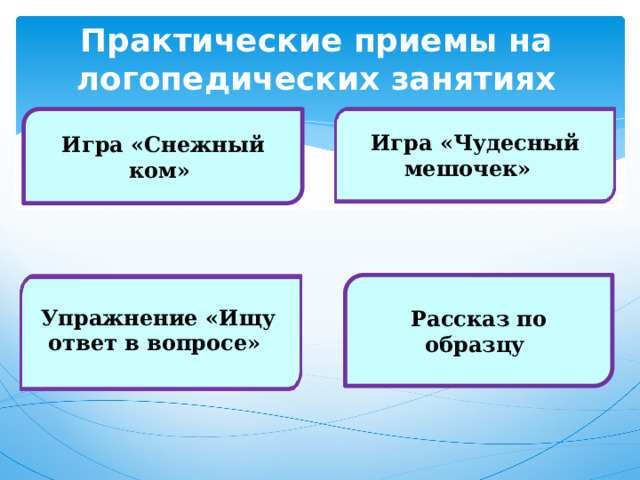 Практические приемы на логопедических занятиях

Игра «Снежный ком»

Игра «Чудесный мешочек»

Упражнение «Ищу ответ в вопросе»

Рассказ по образцу